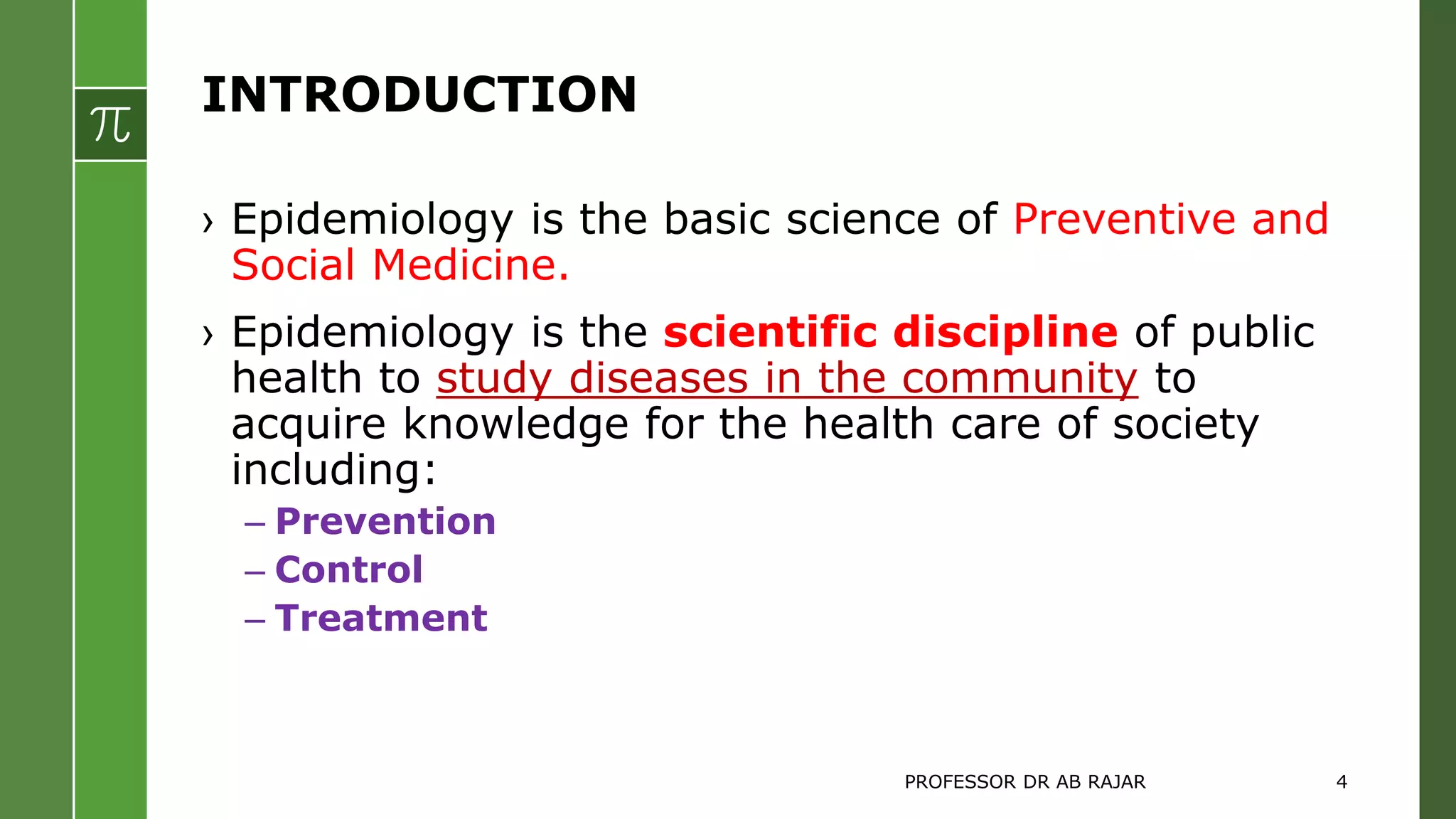 $\pi$

INTRODUCTION

› Epidemiology is the basic science of Preventive and Social Medicine.

› Epidemiology is the scientific discipline of public health to study diseases in the community to acquire knowledge for the health care of society including:

– Prevention
– Control
– Treatment

PROFESSOR DR AB RAJAR

4